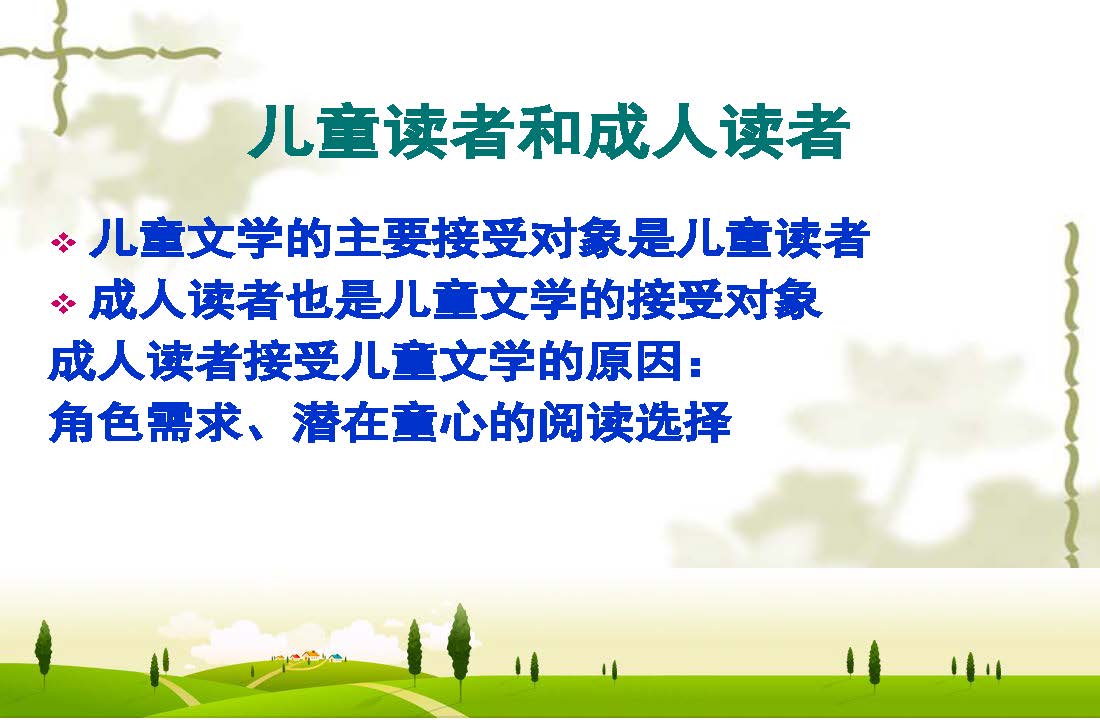 儿童读者和成人读者

❖ 儿童文学的主要接受对象是儿童读者
❖ 成人读者也是儿童文学的接受对象
成人读者接受儿童文学的原因：
角色需求、潜在童心的阅读选择